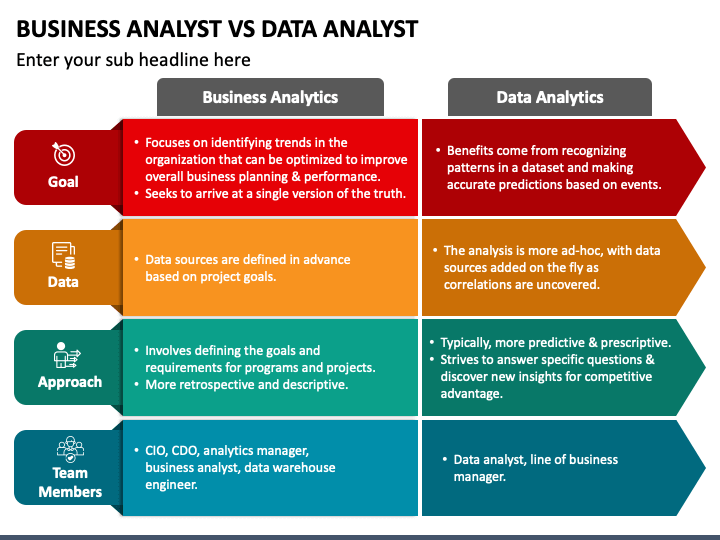 BUSINESS ANALYST VS DATA ANALYST

Enter your sub headline here

| | Business Analytics | Data Analytics |
|---|---|---|
| Goal | • Focuses on identifying trends in the organization that can be optimized to improve overall business planning & performance. • Seeks to arrive at a single version of the truth. | • Benefits come from recognizing patterns in a dataset and making accurate predictions based on events. |
| Data | • Data sources are defined in advance based on project goals. | • The analysis is more ad-hoc, with data sources added on the fly as correlations are uncovered. |
| Approach | • Involves defining the goals and requirements for programs and projects. • More retrospective and descriptive. | • Typically, more predictive & prescriptive. • Strives to answer specific questions & discover new insights for competitive advantage. |
| Team Members | • CIO, CDO, analytics manager, business analyst, data warehouse engineer. | • Data analyst, line of business manager. |